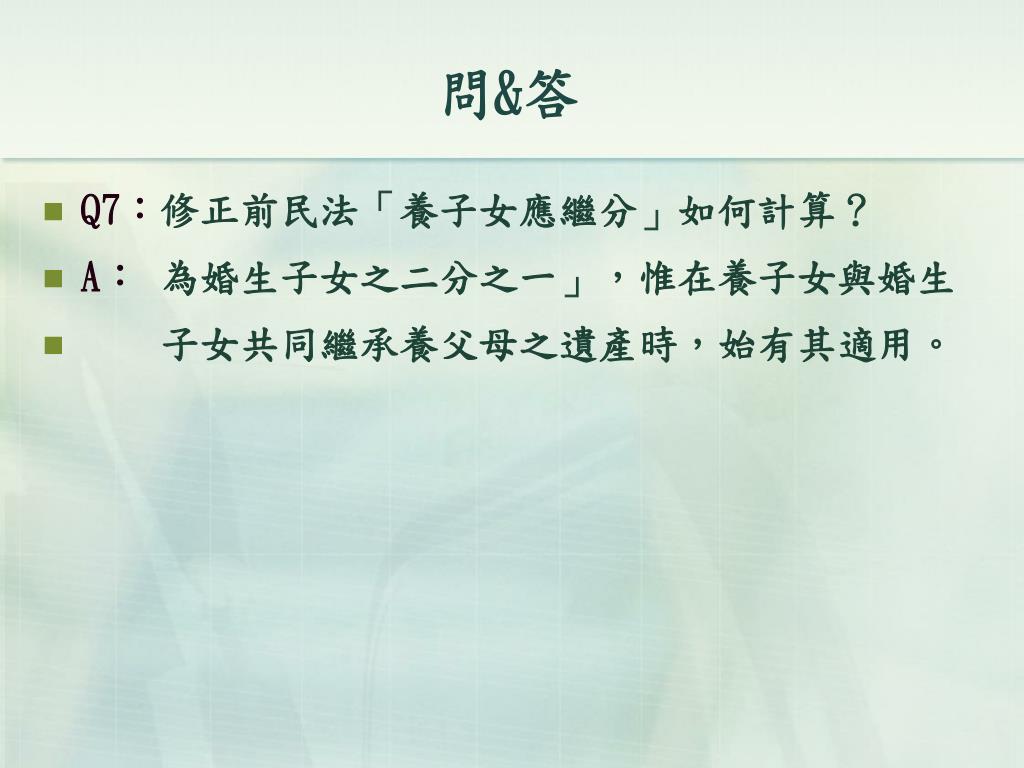 問&答

Q7：修正前民法「養子女應繼分」如何計算？

A： 為婚生子女之二分之一」，惟在養子女與婚生

子女共同繼承養父母之遺產時，始有其適用。